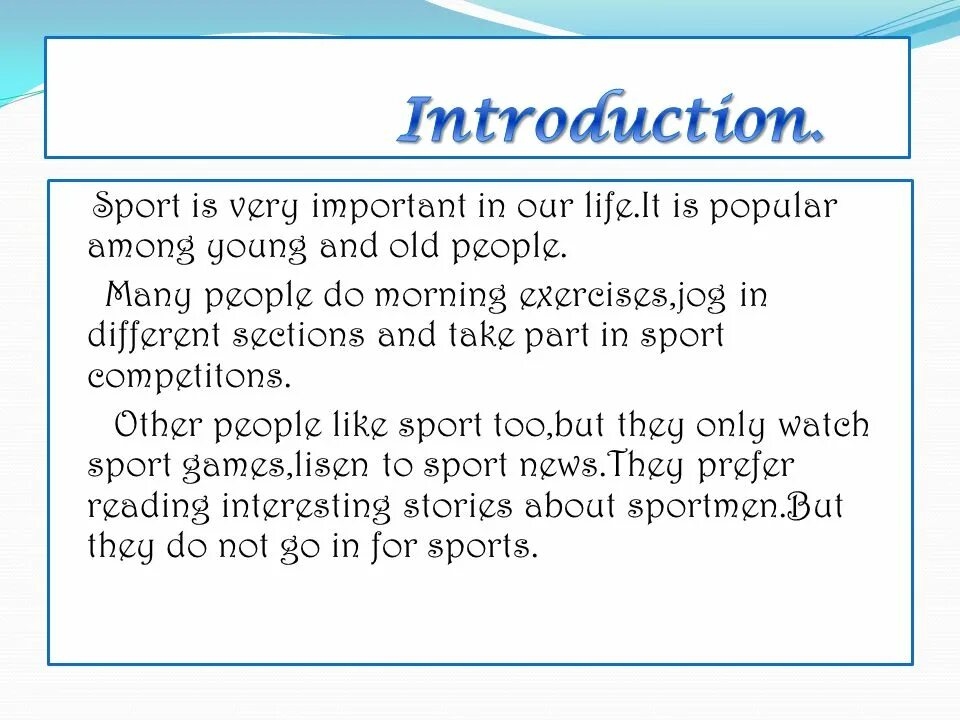 Introduction.

Sport is very important in our life.It is popular among young and old people.

Many people do morning exercises,jog in different sections and take part in sport competitons.

Other people like sport too,but they only watch sport games,lisen to sport news.They prefer reading interesting stories about sportmen.But they do not go in for sports.